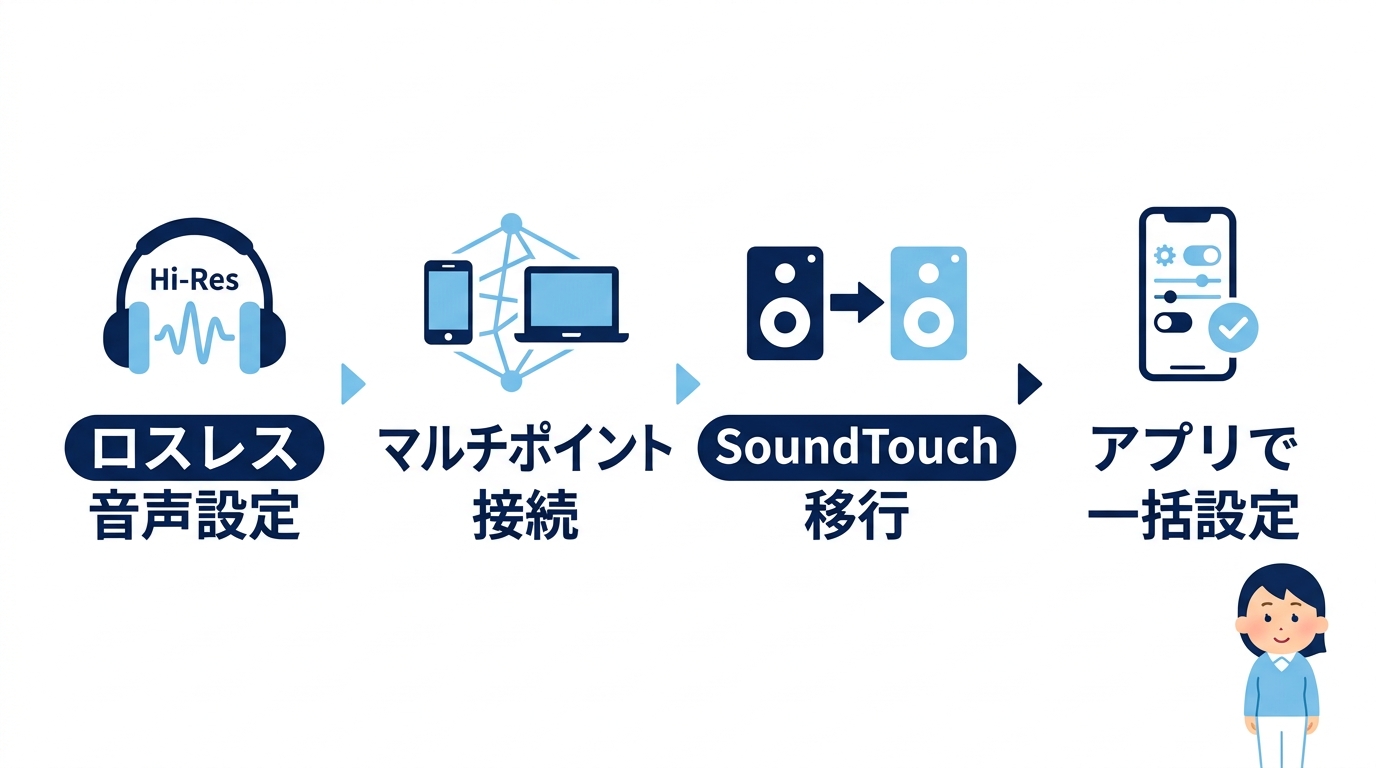 Hi-Res

ロスレス
音声設定

マルチポイント
接続

SoundTouch
移行

アプリで
一括設定